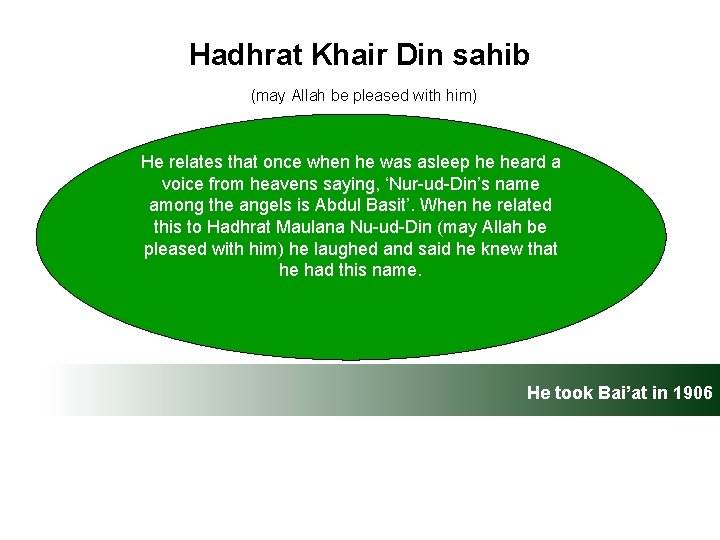 Hadhrat Khair Din sahib

(may Allah be pleased with him)

He relates that once when he was asleep he heard a voice from heavens saying, ‘Nur-ud-Din’s name among the angels is Abdul Basit’. When he related this to Hadhrat Maulana Nu-ud-Din (may Allah be pleased with him) he laughed and said he knew that he had this name.

He took Bai’at in 1906